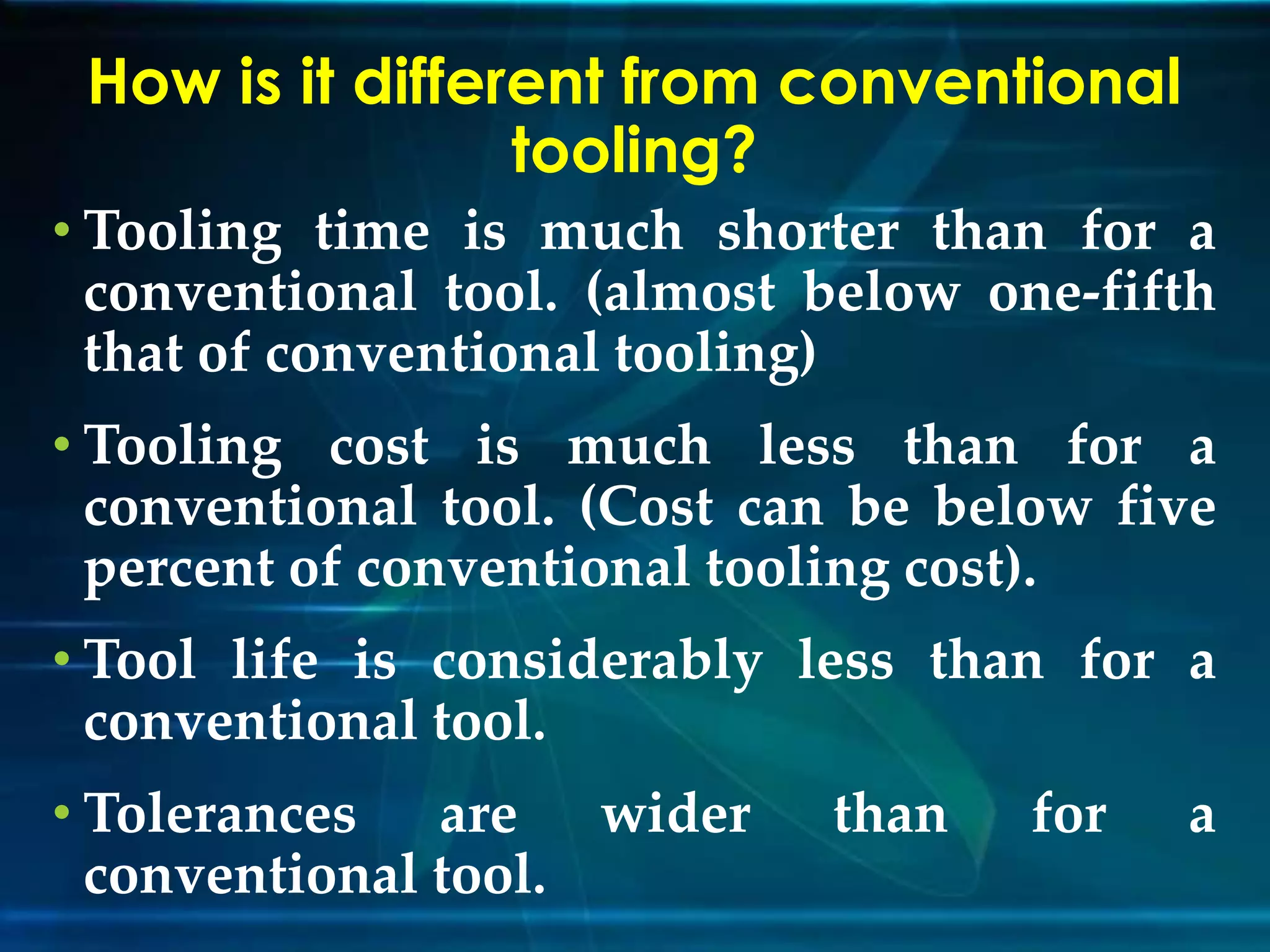 How is it different from conventional tooling?

• Tooling time is much shorter than for a conventional tool. (almost below one-fifth that of conventional tooling)

• Tooling cost is much less than for a conventional tool. (Cost can be below five percent of conventional tooling cost).

• Tool life is considerably less than for a conventional tool.

• Tolerances are wider than for a conventional tool.